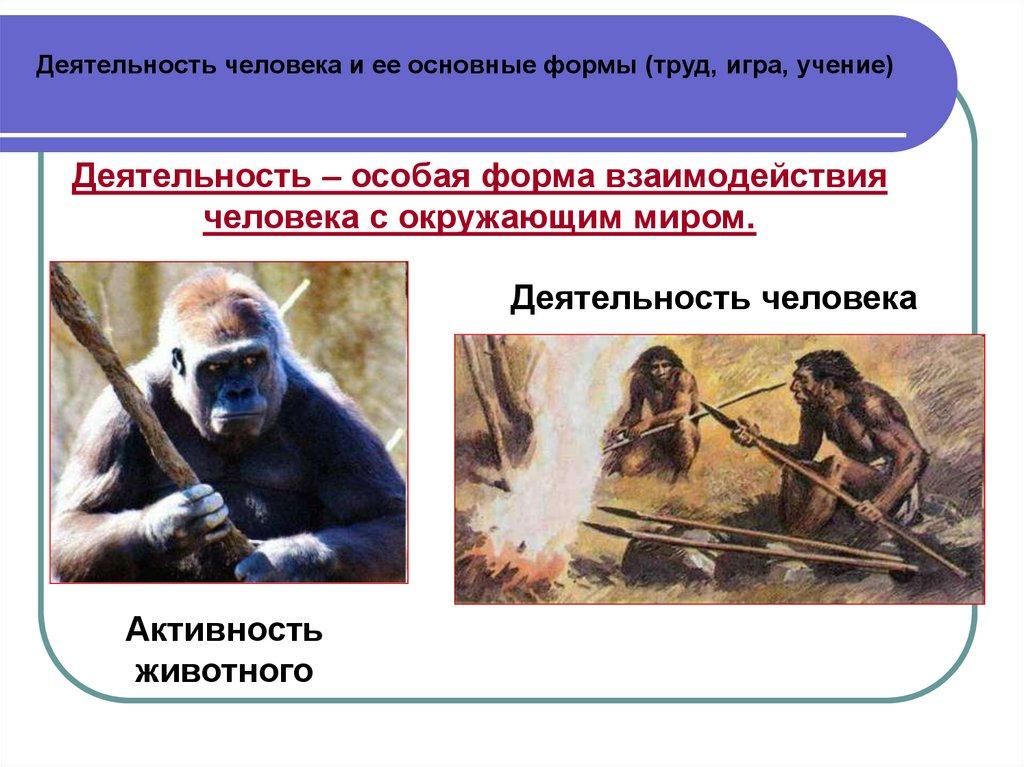 Деятельность человека и ее основные формы (труд, игра, учение)

Деятельность – особая форма взаимодействия человека с окружающим миром.

Деятельность человека

Активность животного